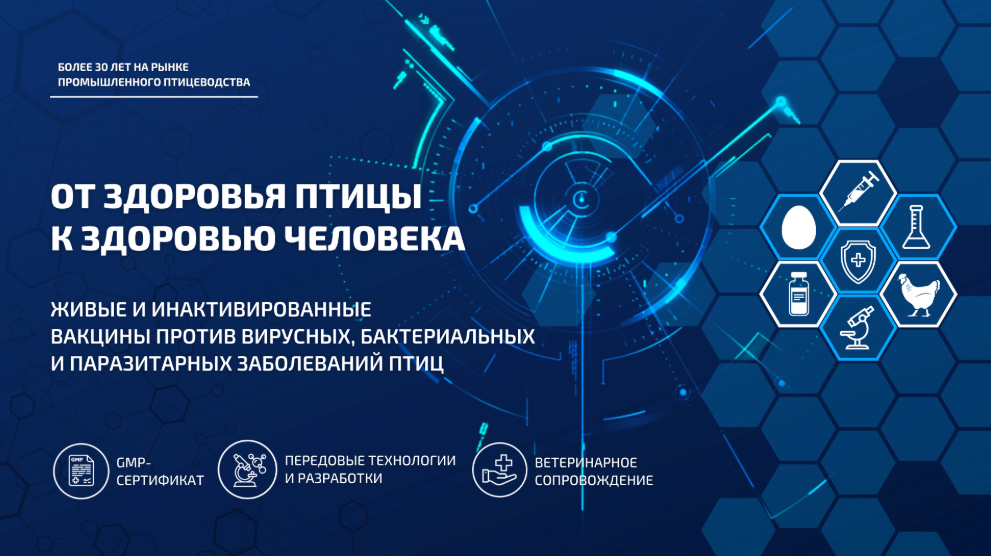 БОЛЕЕ 30 ЛЕТ НА РЫНКЕ ПРОМЫШЛЕННОГО ПТИЦЕВОДСТВА

ОТ ЗДОРОВЬЯ ПТИЦЫ К ЗДОРОВЬЮ ЧЕЛОВЕКА

ЖИВЫЕ И ИНАКТИВИРОВАННЫЕ ВАКЦИНЫ ПРОТИВ ВИРУСНЫХ, БАКТЕРИАЛЬНЫХ И ПАРАЗИТАРНЫХ ЗАБОЛЕВАНИЙ ПТИЦ

GMP

GMP-СЕРТИФИКАТ

ПЕРЕДОВЫЕ ТЕХНОЛОГИИ И РАЗРАБОТКИ

ВЕТЕРИНАРНОЕ СОПРОВОЖДЕНИЕ